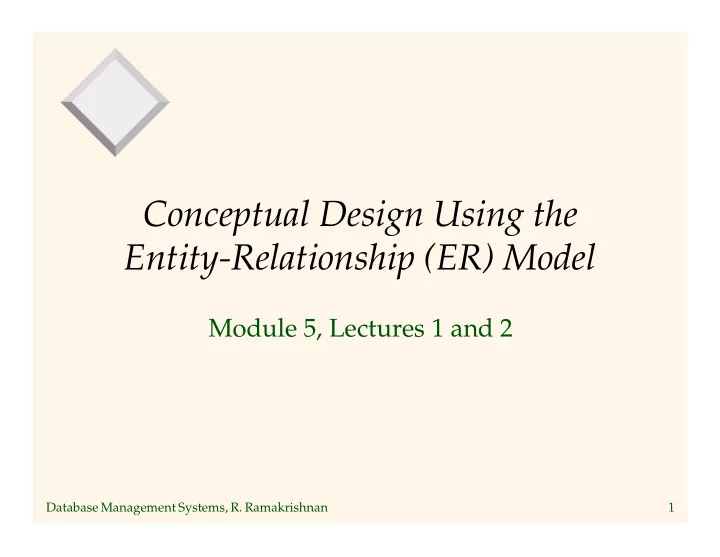 Conceptual Design Using the Entity-Relationship (ER) Model

Module 5, Lectures 1 and 2

Database Management Systems, R. Ramakrishnan

1